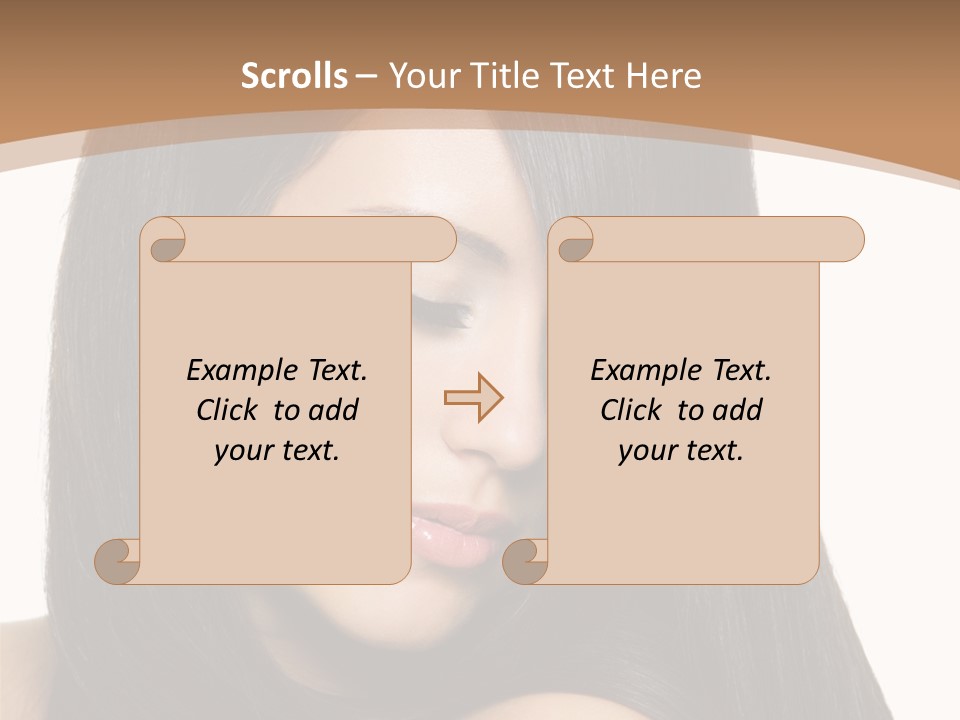 Scrolls – Your Title Text Here

Example Text. Click to add your text.

Example Text. Click to add your text.